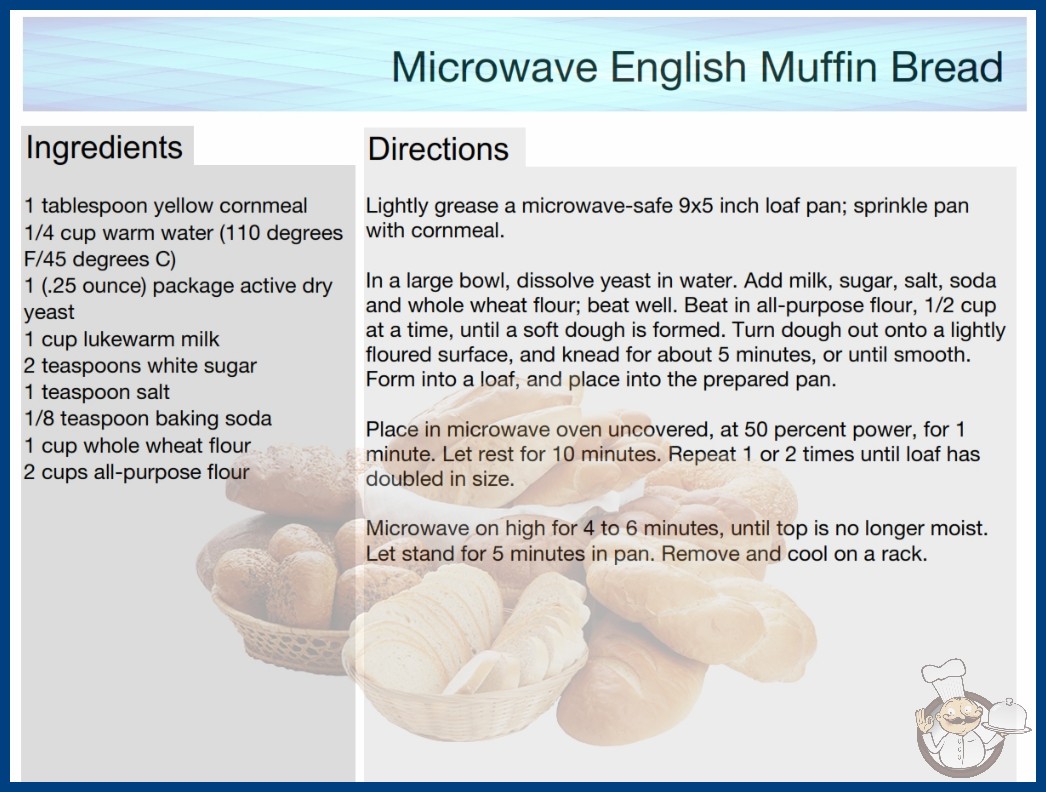 Microwave English Muffin Bread

Ingredients

1 tablespoon yellow cornmeal
1/4 cup warm water (110 degrees F/45 degrees C)
1 (.25 ounce) package active dry yeast
1 cup lukewarm milk
2 teaspoons white sugar
1 teaspoon salt
1/8 teaspoon baking soda
1 cup whole wheat flour
2 cups all-purpose flour

Directions

Lightly grease a microwave-safe 9x5 inch loaf pan; sprinkle pan with cornmeal.

In a large bowl, dissolve yeast in water. Add milk, sugar, salt, soda and whole wheat flour; beat well. Beat in all-purpose flour, 1/2 cup at a time, until a soft dough is formed. Turn dough out onto a lightly floured surface, and knead for about 5 minutes, or until smooth. Form into a loaf, and place into the prepared pan.

Place in microwave oven uncovered, at 50 percent power, for 1 minute. Let rest for 10 minutes. Repeat 1 or 2 times until loaf has doubled in size.

Microwave on high for 4 to 6 minutes, until top is no longer moist. Let stand for 5 minutes in pan. Remove and cool on a rack.